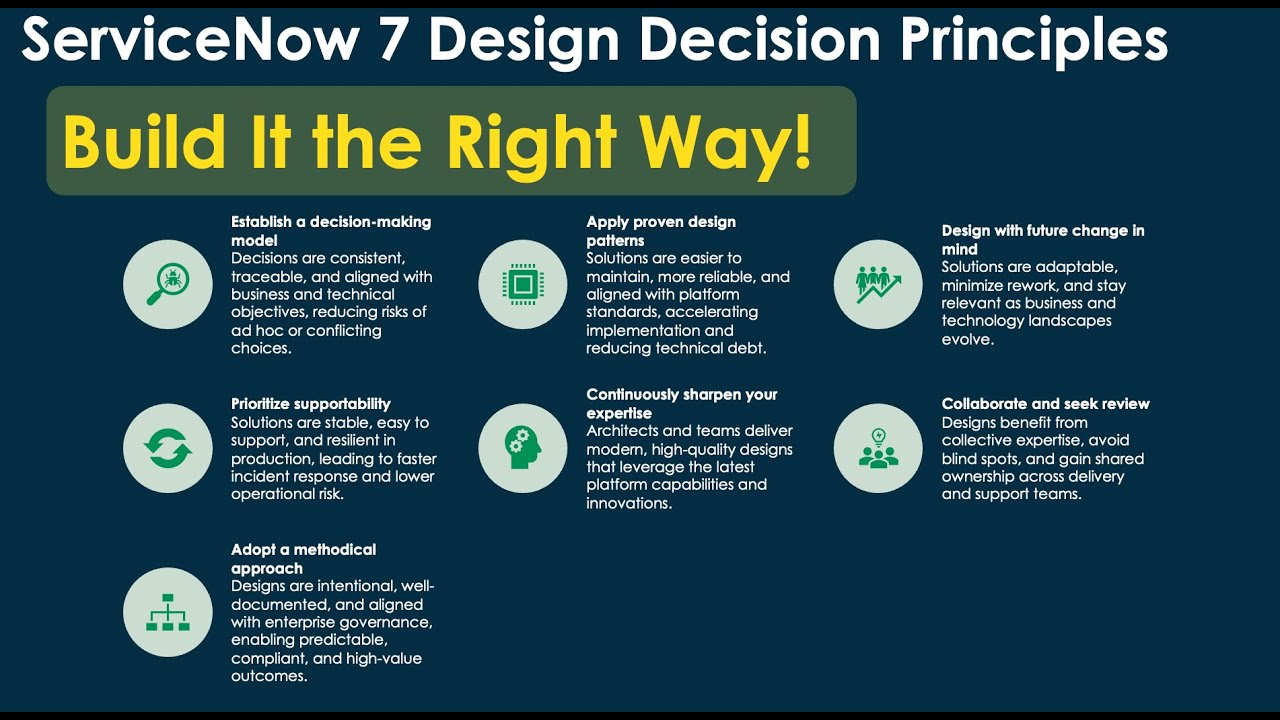 ServiceNow 7 Design Decision Principles

Build It the Right Way!

Establish a decision-making model
Decisions are consistent, traceable, and aligned with business and technical objectives, reducing risks of ad hoc or conflicting choices.

Prioritize supportability
Solutions are stable, easy to support, and resilient in production, leading to faster incident response and lower operational risk.

Adopt a methodical approach
Designs are intentional, well-documented, and aligned with enterprise governance, enabling predictable, compliant, and high-value outcomes.

Apply proven design patterns
Solutions are easier to maintain, more reliable, and aligned with platform standards, accelerating implementation and reducing technical debt.

Continuously sharpen your expertise
Architects and teams deliver modern, high-quality designs that leverage the latest platform capabilities and innovations.

Design with future change in mind
Solutions are adaptable, minimize rework, and stay relevant as business and technology landscapes evolve.

Collaborate and seek review
Designs benefit from collective expertise, avoid blind spots, and gain shared ownership across delivery and support teams.